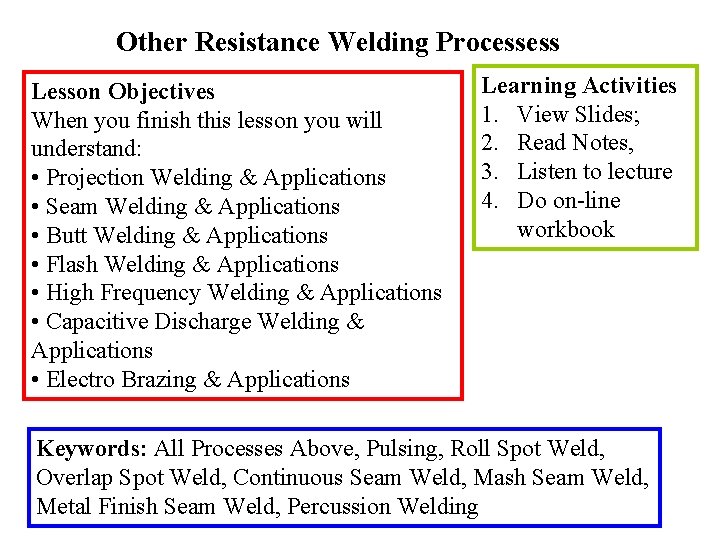 Other Resistance Welding Processess

Lesson Objectives
When you finish this lesson you will understand:
• Projection Welding & Applications
• Seam Welding & Applications
• Butt Welding & Applications
• Flash Welding & Applications
• High Frequency Welding & Applications
• Capacitive Discharge Welding & Applications
• Electro Brazing & Applications

Learning Activities
1. View Slides;
2. Read Notes,
3. Listen to lecture
4. Do on-line workbook

Keywords: All Processes Above, Pulsing, Roll Spot Weld, Overlap Spot Weld, Continuous Seam Weld, Mash Seam Weld, Metal Finish Seam Weld, Percussion Welding